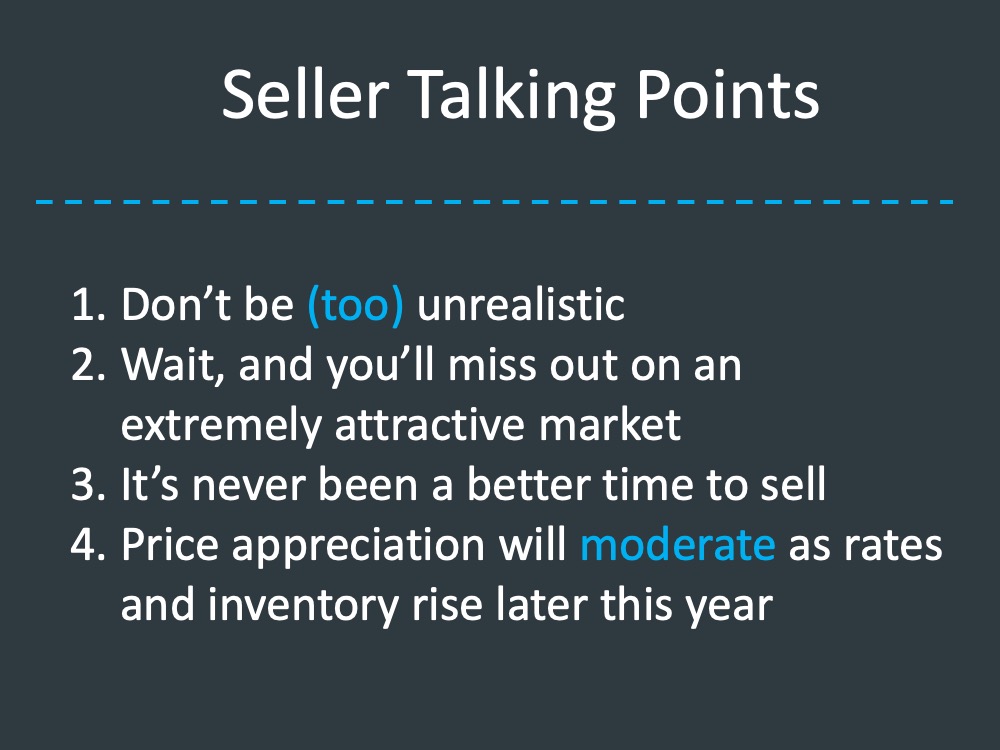 Seller Talking Points

1. Don’t be (too) unrealistic
2. Wait, and you’ll miss out on an extremely attractive market
3. It’s never been a better time to sell
4. Price appreciation will moderate as rates and inventory rise later this year